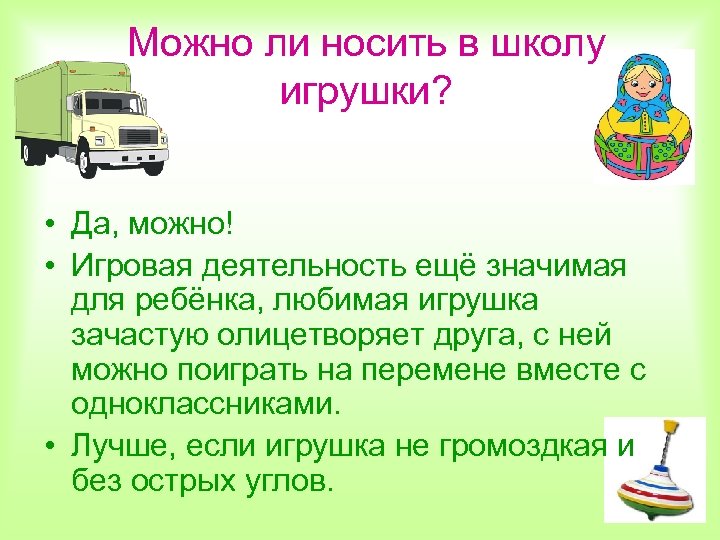 Можно ли носить в школу игрушки?

• Да, можно!
• Игровая деятельность ещё значимая для ребёнка, любимая игрушка зачастую олицетворяет друга, с ней можно поиграть на перемене вместе с одноклассниками.
• Лучше, если игрушка не громоздкая и без острых углов.